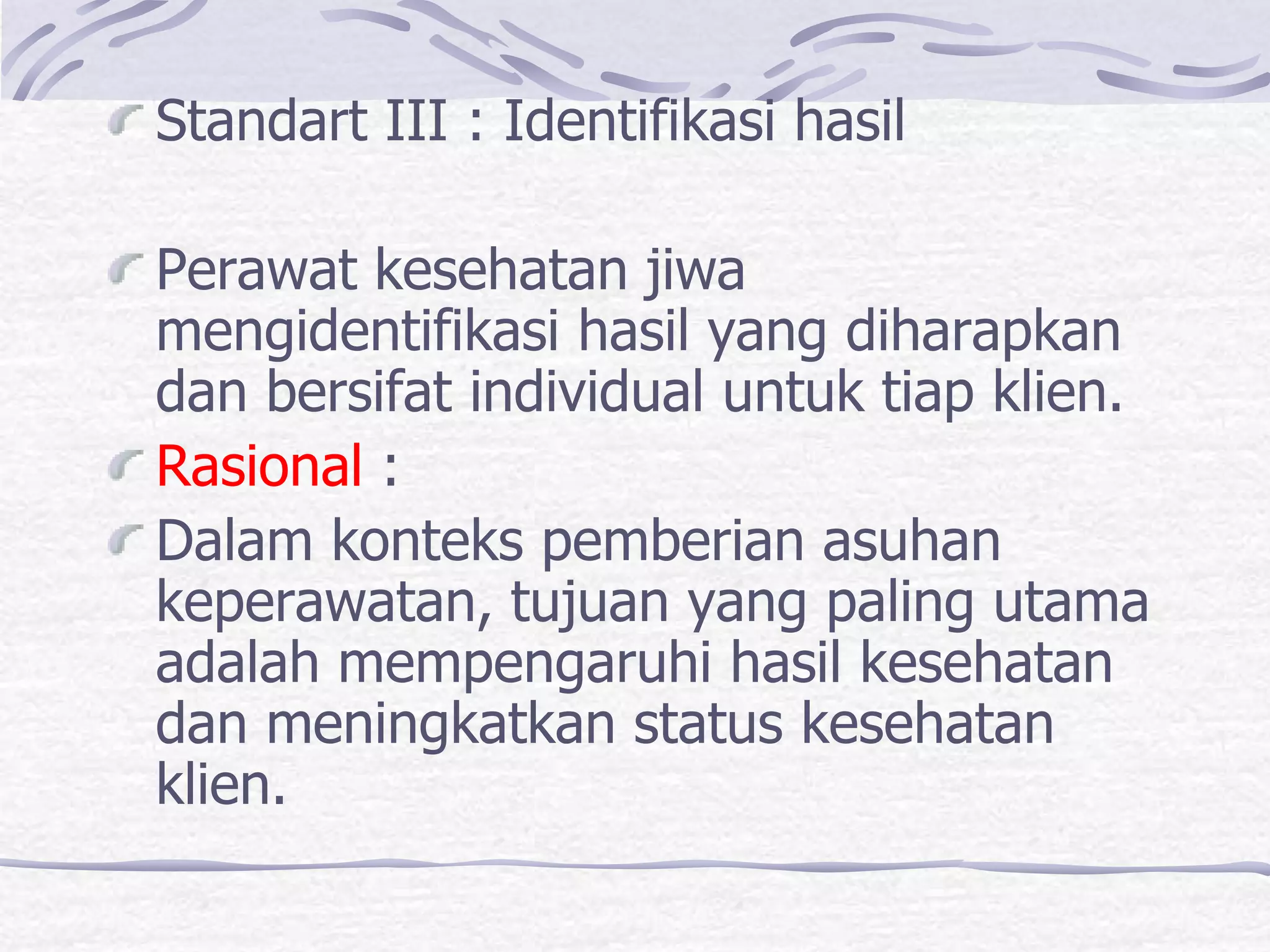 Standart III : Identifikasi hasil

Perawat kesehatan jiwa mengidentifikasi hasil yang diharapkan dan bersifat individual untuk tiap klien.

Rasional :

Dalam konteks pemberian asuhan keperawatan, tujuan yang paling utama adalah mempengaruhi hasil kesehatan dan meningkatkan status kesehatan klien.